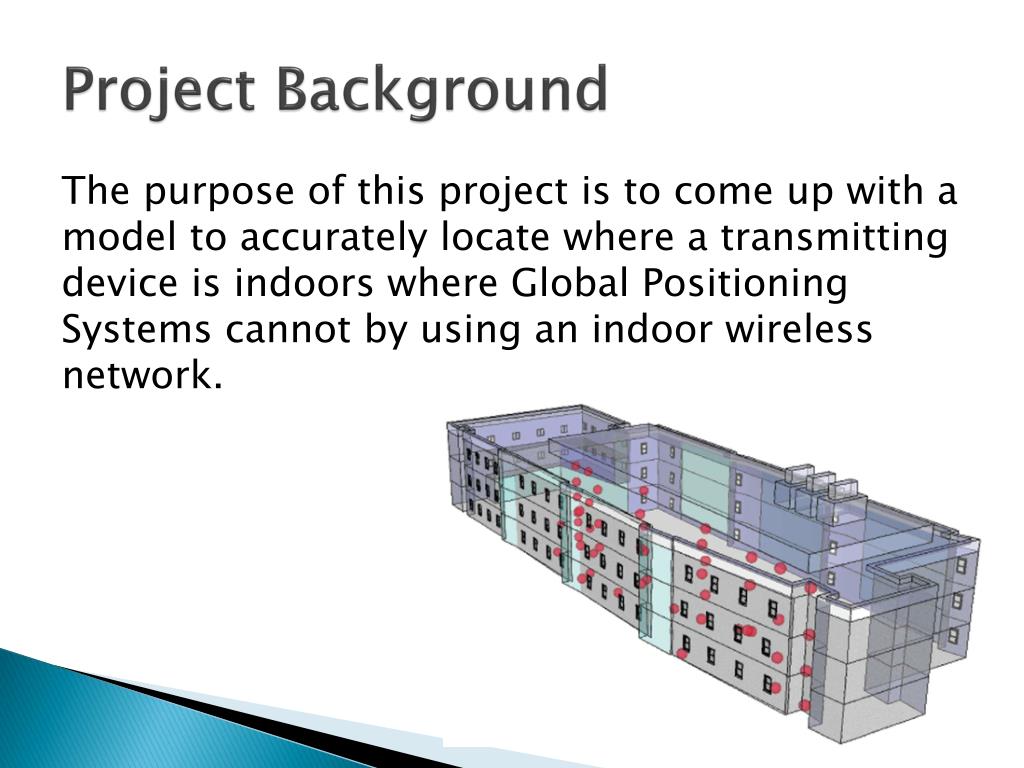 Project Background

The purpose of this project is to come up with a model to accurately locate where a transmitting device is indoors where Global Positioning Systems cannot by using an indoor wireless network.